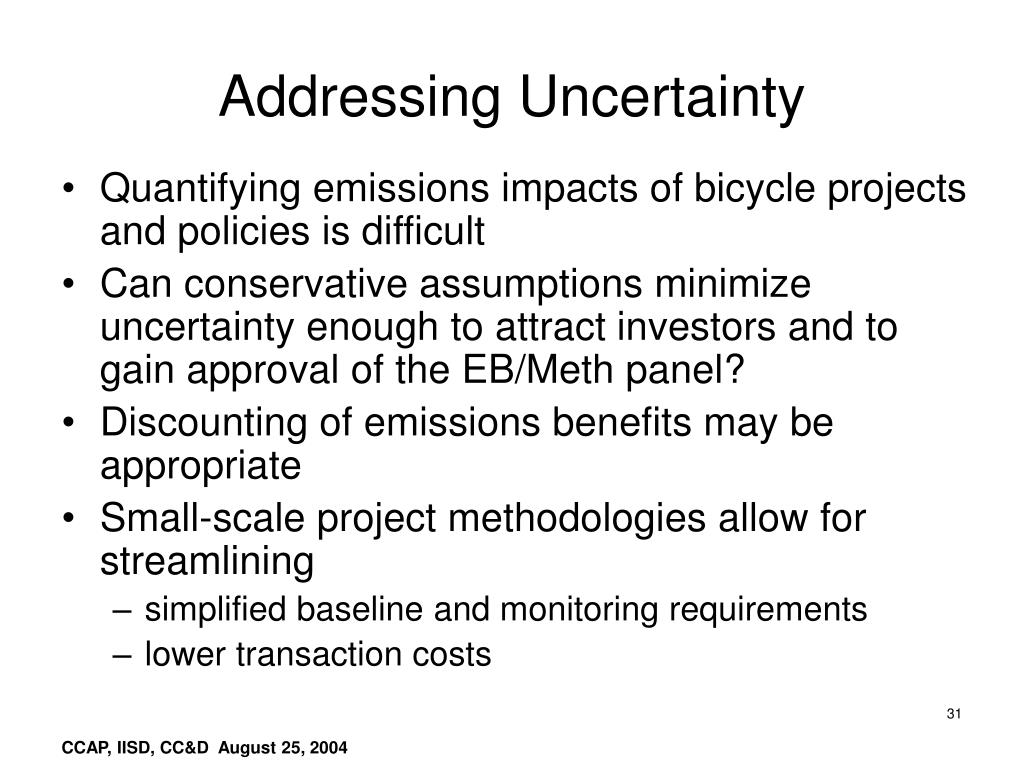 Addressing Uncertainty

• Quantifying emissions impacts of bicycle projects and policies is difficult
• Can conservative assumptions minimize uncertainty enough to attract investors and to gain approval of the EB/Meth panel?
• Discounting of emissions benefits may be appropriate
• Small-scale project methodologies allow for streamlining
– simplified baseline and monitoring requirements
– lower transaction costs

31

CCAP, IISD, CC&D August 25, 2004